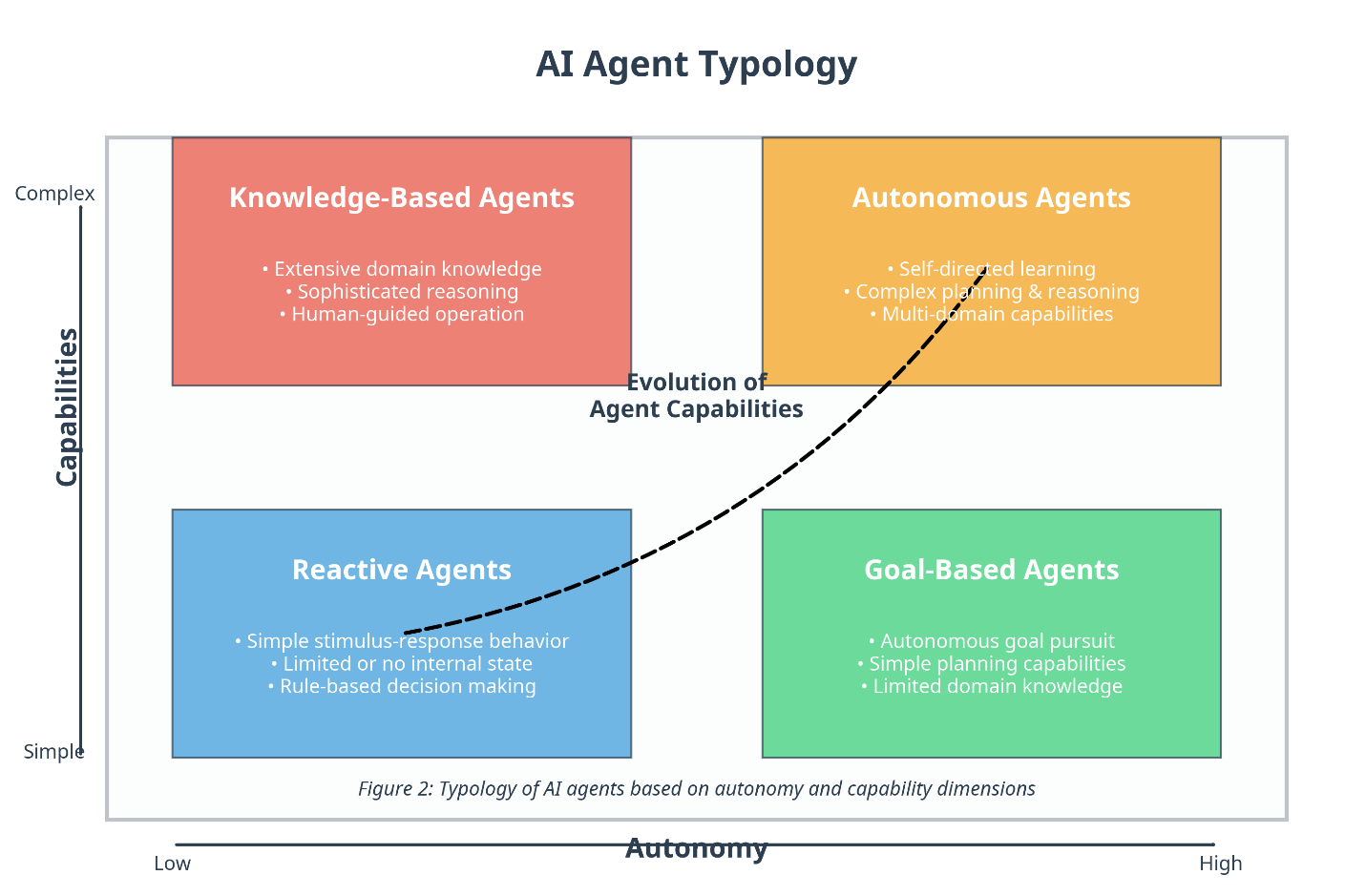 AI Agent Typology

Complex

Capabilities

Simple

Knowledge-Based Agents

• Extensive domain knowledge
• Sophisticated reasoning
• Human-guided operation

Autonomous Agents

• Self-directed learning
• Complex planning & reasoning
• Multi-domain capabilities

Evolution of
Agent Capabilities

Reactive Agents

• Simple stimulus-response behavior
• Limited or no internal state
• Rule-based decision making

Goal-Based Agents

• Autonomous goal pursuit
• Simple planning capabilities
• Limited domain knowledge

Figure 2: Typology of AI agents based on autonomy and capability dimensions

Low

Autonomy

High